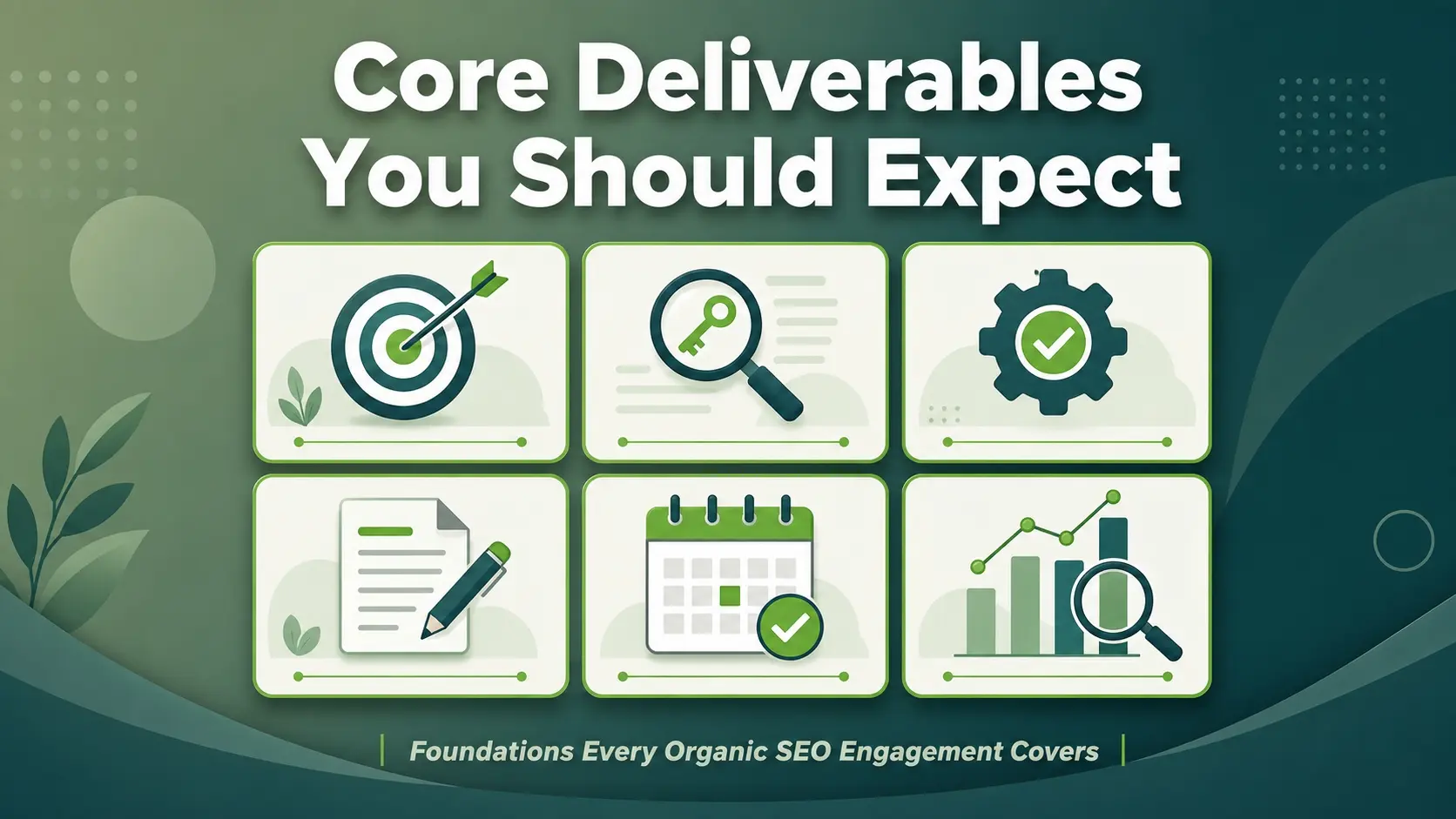 Core Deliverables You Should Expect

Foundations Every Organic SEO Engagement Covers